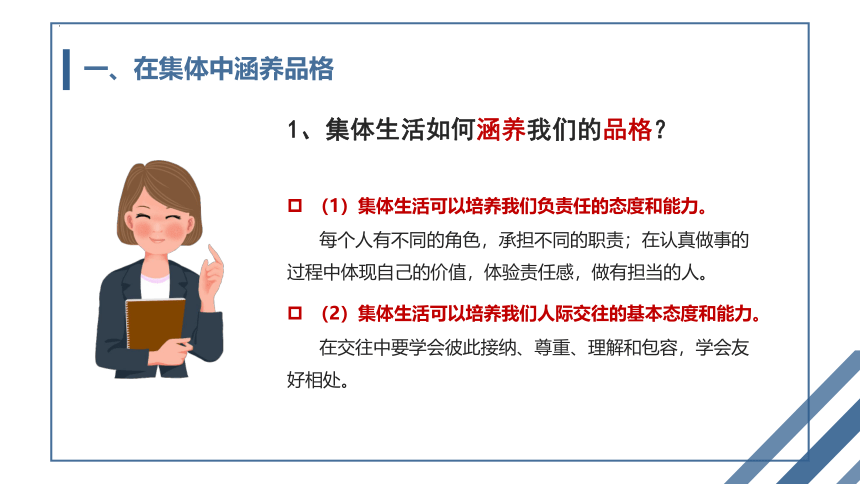 一、在集体中涵养品格

1、集体生活如何涵养我们的品格？

□ （1）集体生活可以培养我们负责任的态度和能力。

每个人有不同的角色，承担不同的职责；在认真做事的过程中体现自己的价值，体验责任感，做有担当的人。

□ （2）集体生活可以培养我们人际交往的基本态度和能力。

在交往中要学会彼此接纳、尊重、理解和包容，学会友好相处。